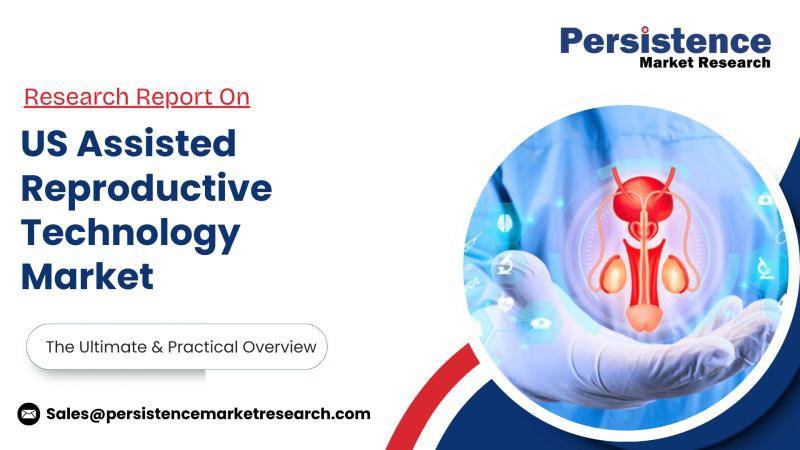 Persistence
Market Research

Research Report On

US Assisted Reproductive Technology Market

The Ultimate & Practical Overview

Sales@persistencemarketresearch.com